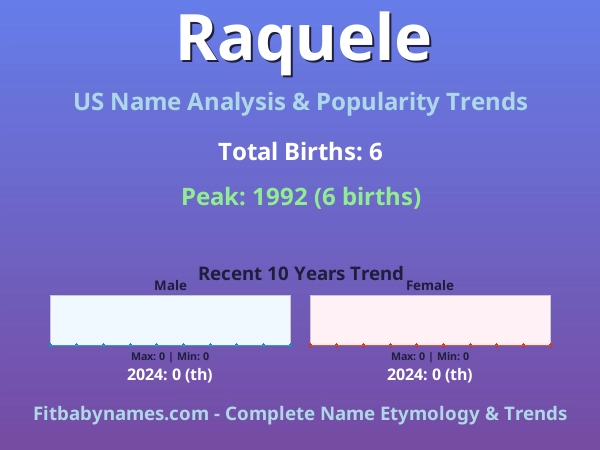 Raquele

US Name Analysis & Popularity Trends

Total Births: 6

Peak: 1992 (6 births)

Recent 10 Years Trend

Male

Max: 0 | Min: 0

2024: 0 (th)

Female

Max: 0 | Min: 0

2024: 0 (th)

Fitbabynames.com - Complete Name Etymology & Trends